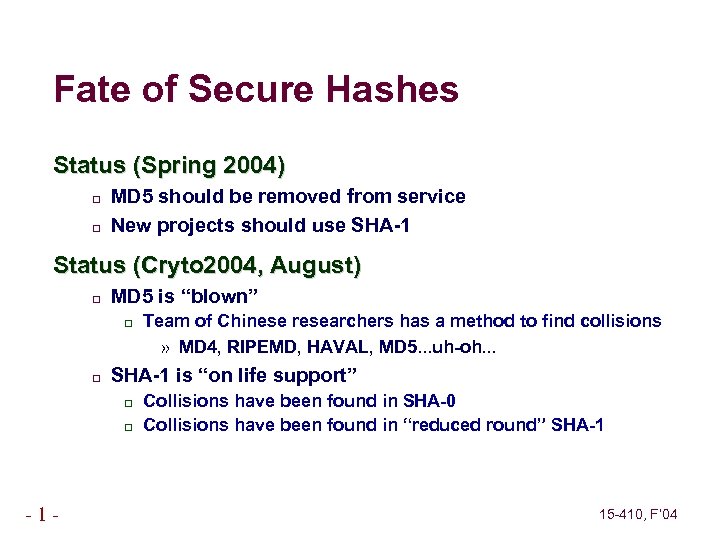 Fate of Secure Hashes

Status (Spring 2004)

MD5 should be removed from service

New projects should use SHA-1

Status (Cryto2004, August)

MD5 is “blown”

Team of Chinese researchers has a method to find collisions

» MD4, RIPEMD, HAVAL, MD5...uh-oh...

SHA-1 is “on life support”

Collisions have been found in SHA-0

Collisions have been found in “reduced round” SHA-1

- 1 -

15-410, F'04